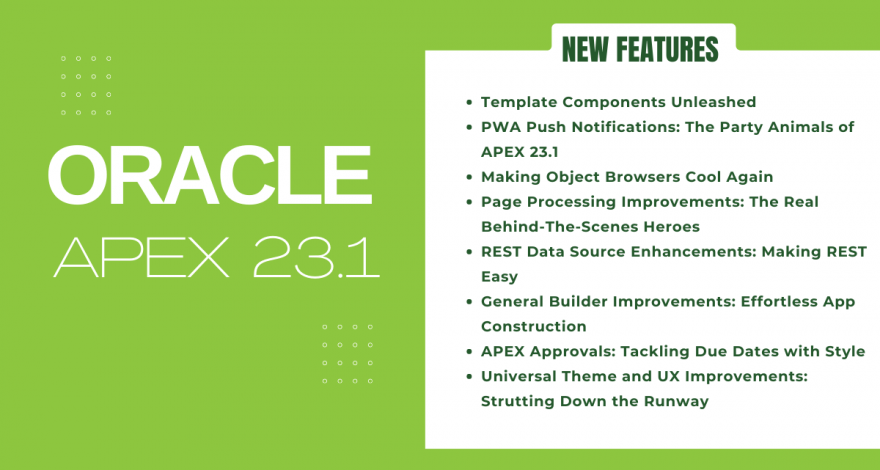 ORACLE
APEX 23.1

NEW FEATURES

- Template Components Unleashed
- PWA Push Notifications: The Party Animals of APEX 23.1
- Making Object Browsers Cool Again
- Page Processing Improvements: The Real Behind-The-Scenes Heroes
- REST Data Source Enhancements: Making REST Easy
- General Builder Improvements: Effortless App Construction
- APEX Approvals: Tackling Due Dates with Style
- Universal Theme and UX Improvements: Strutting Down the Runway